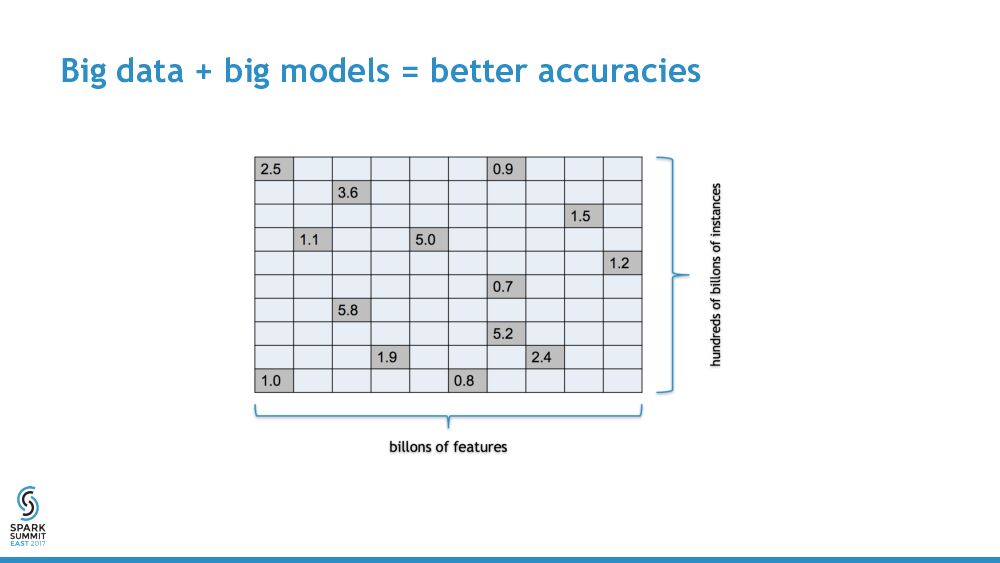 Big data + big models = better accuracies

| 2.5 | | | | | | 0.9 | | | |
|---|---|---|---|---|---|---|---|---|---|
| | | 3.6 | | | | | | | |
| | | | | | | | | 1.5 | |
| | 1.1 | | | 5.0 | | | | | |
| | | | | | | | | | 1.2 |
| | | | | | | 0.7 | | | |
| | | 5.8 | | | | | | | |
| | | | | | | 5.2 | | | |
| | | | 1.9 | | | | 2.4 | | |
| 1.0 | | | | | 0.8 | | | | |

hundreds of billons of instances

billons of features

SPARK SUMMIT EAST 2017